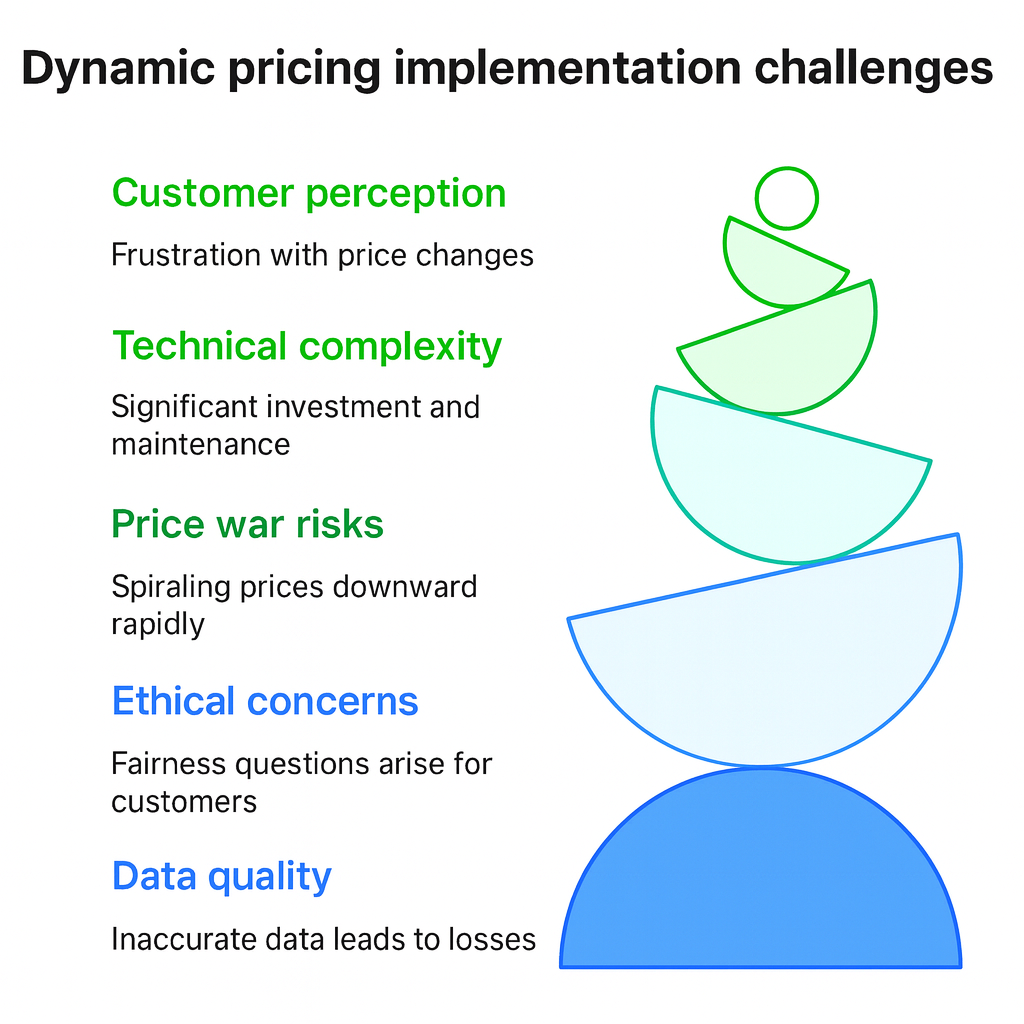 Dynamic pricing implementation challenges

Customer perception

Frustration with price changes

Technical complexity

Significant investment and maintenance

Price war risks

Spiraling prices downward rapidly

Ethical concerns

Fairness questions arise for customers

Data quality

Inaccurate data leads to losses